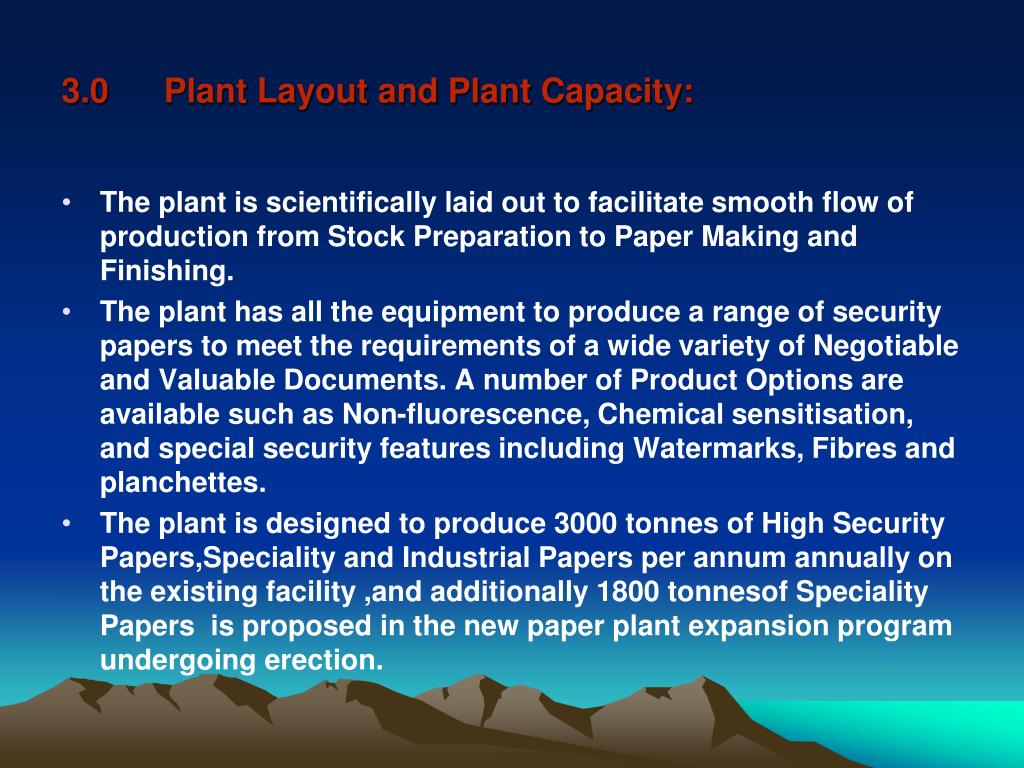 3.0 Plant Layout and Plant Capacity:

• The plant is scientifically laid out to facilitate smooth flow of production from Stock Preparation to Paper Making and Finishing.

• The plant has all the equipment to produce a range of security papers to meet the requirements of a wide variety of Negotiable and Valuable Documents. A number of Product Options are available such as Non-fluorescence, Chemical sensitisation, and special security features including Watermarks, Fibres and planchettes.

• The plant is designed to produce 3000 tonnes of High Security Papers,Speciality and Industrial Papers per annum annually on the existing facility ,and additionally 1800 tonnesof Speciality Papers is proposed in the new paper plant expansion program undergoing erection.